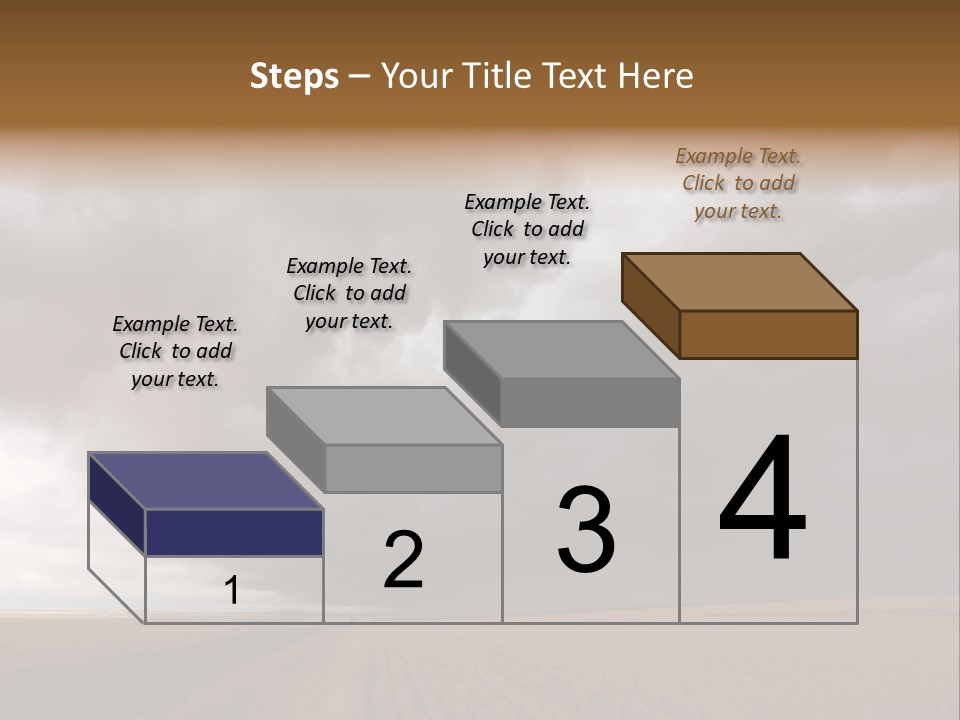 Steps – Your Title Text Here

Example Text. Click to add your text.

Example Text. Click to add your text.

Example Text. Click to add your text.

Example Text. Click to add your text.

1

2

3

4